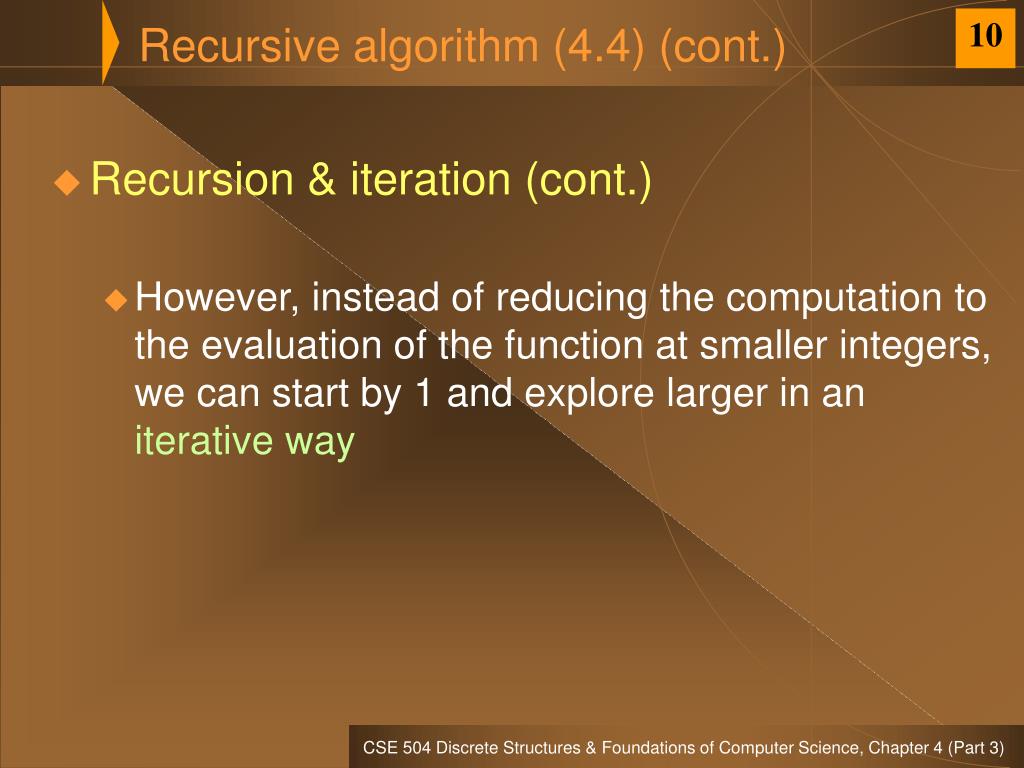 Recursive algorithm (4.4) (cont.)

10

Recursion & iteration (cont.)

However, instead of reducing the computation to the evaluation of the function at smaller integers, we can start by 1 and explore larger in an iterative way

CSE 504 Discrete Structures & Foundations of Computer Science, Chapter 4 (Part 3)